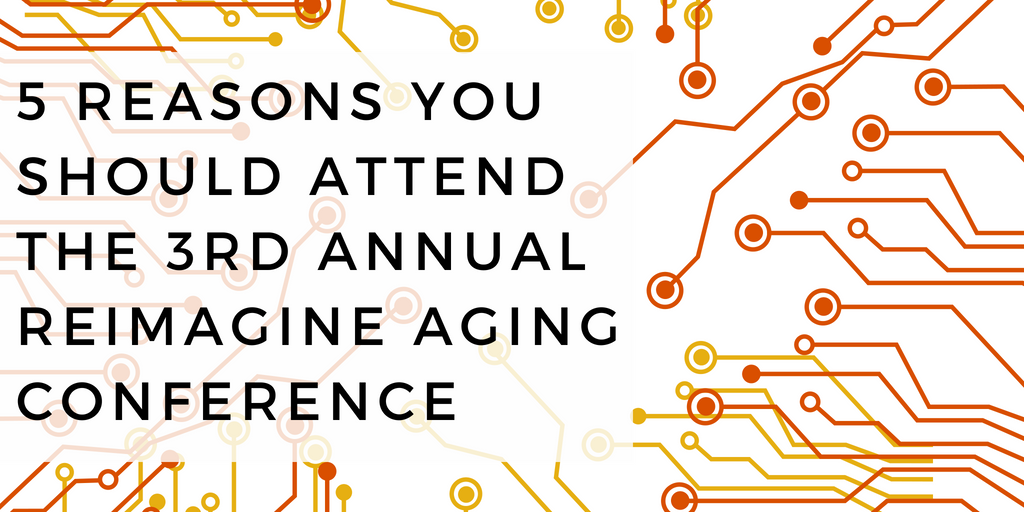 5 REASONS YOU SHOULD ATTEND THE 3RD ANNUAL REIMAGINE AGING CONFERENCE